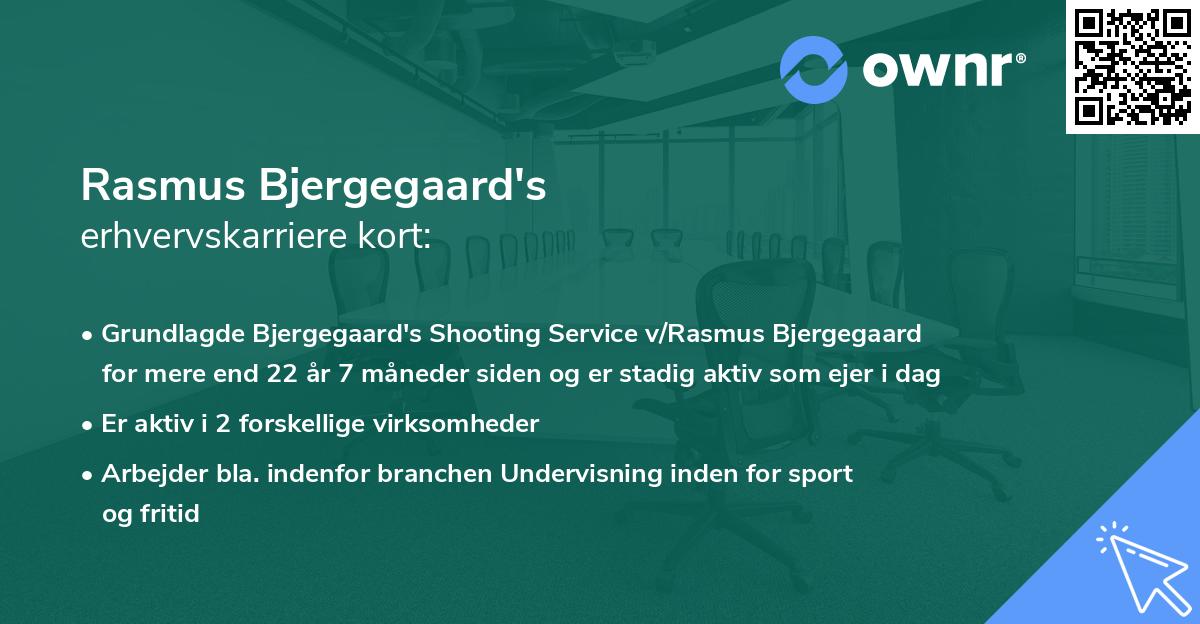 ownr®

Rasmus Bjergegaard's
erhvervskarriere kort:

• Grundlagde Bjergegaard's Shooting Service v/Rasmus Bjergegaard for mere end 22 år 7 måneder siden og er stadig aktiv som ejer i dag
• Er aktiv i 2 forskellige virksomheder
• Arbejder bla. indenfor branchen Undervisning inden for sport og fritid